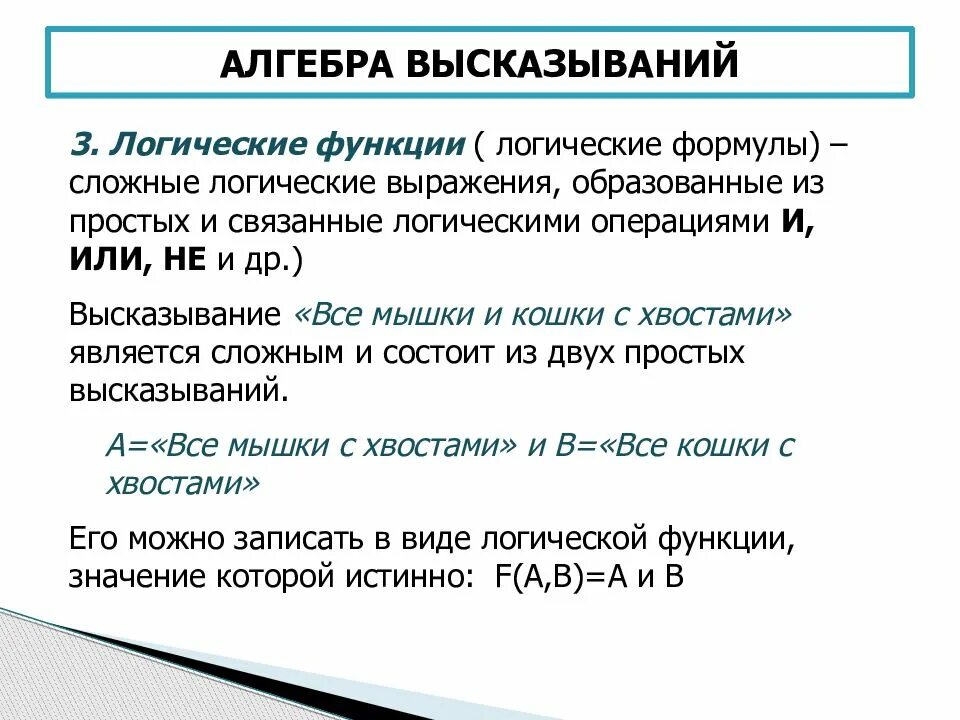 АЛГЕБРА ВЫСКАЗЫВАНИЙ

3. Логические функции ( логические формулы) – сложные логические выражения, образованные из простых и связанные логическими операциями И, ИЛИ, НЕ и др.)

Высказывание «Все мышки и кошки с хвостами» является сложным и состоит из двух простых высказываний.

А=«Все мышки с хвостами» и В=«Все кошки с хвостами»

Его можно записать в виде логической функции, значение которой истинно: F(A,B)=A и B